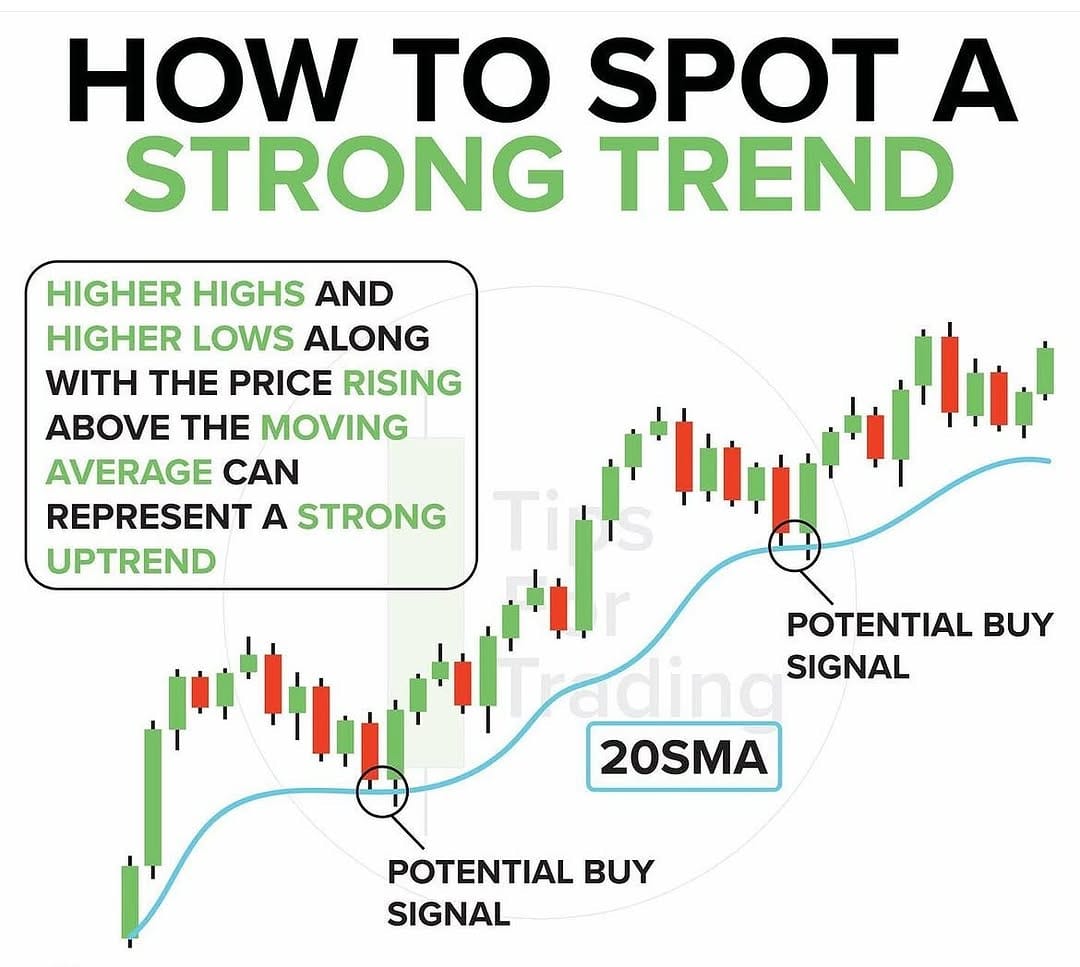 HOW TO SPOT A STRONG TREND

HIGHER HIGHS AND HIGHER LOWS ALONG WITH THE PRICE RISING ABOVE THE MOVING AVERAGE CAN REPRESENT A STRONG UPTREND

Tips For Trading

POTENTIAL BUY SIGNAL

20SMA

POTENTIAL BUY SIGNAL